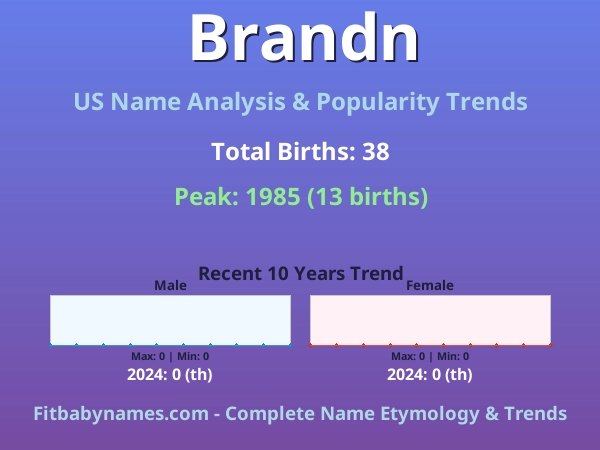 Brandn

US Name Analysis & Popularity Trends

Total Births: 38

Peak: 1985 (13 births)

Recent 10 Years Trend

Male

Max: 0 | Min: 0

2024: 0 (th)

Female

Max: 0 | Min: 0

2024: 0 (th)

Fitbabynames.com - Complete Name Etymology & Trends